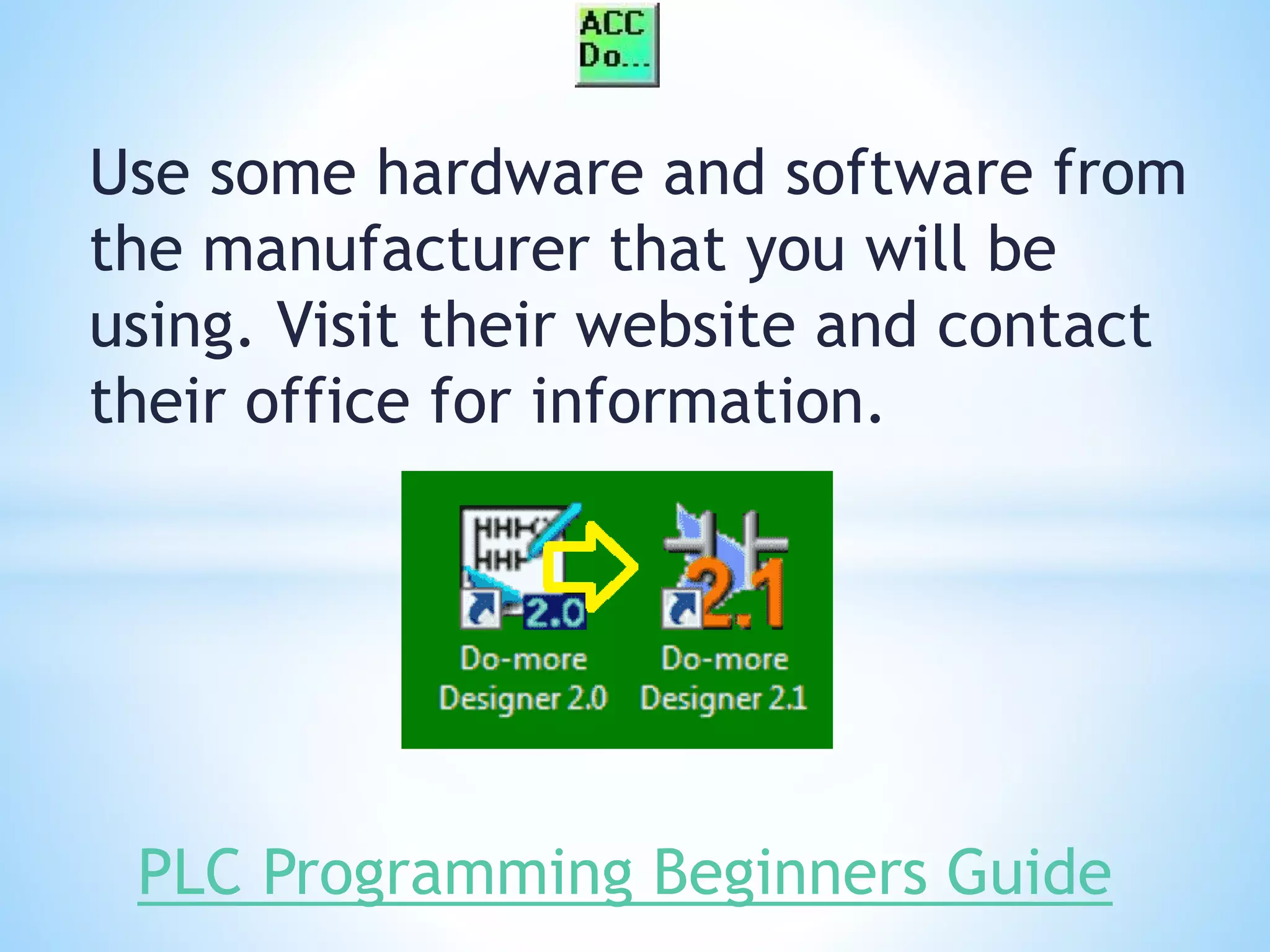 ACC Do...

Use some hardware and software from the manufacturer that you will be using. Visit their website and contact their office for information.

2.0

2.1

Do-more Designer 2.0

Do-more Designer 2.1

PLC Programming Beginners Guide